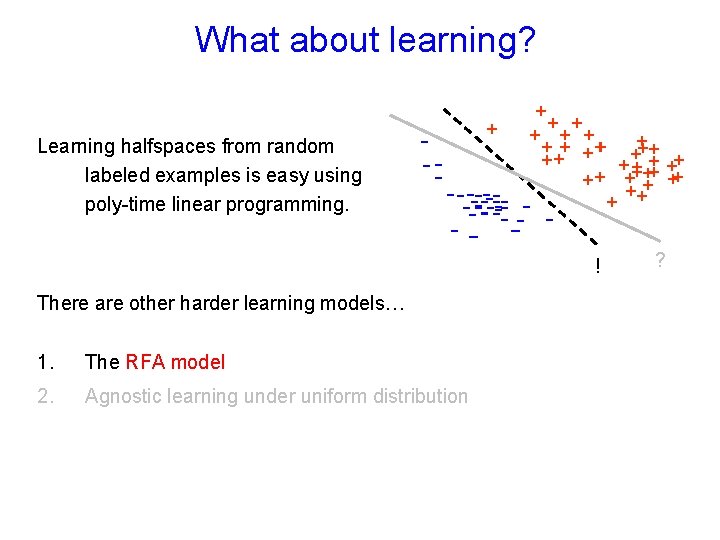 What about learning?

Learning halfspaces from random labeled examples is easy using poly-time linear programming.

!

?

There are other harder learning models…

1. The RFA model

2. Agnostic learning under uniform distribution